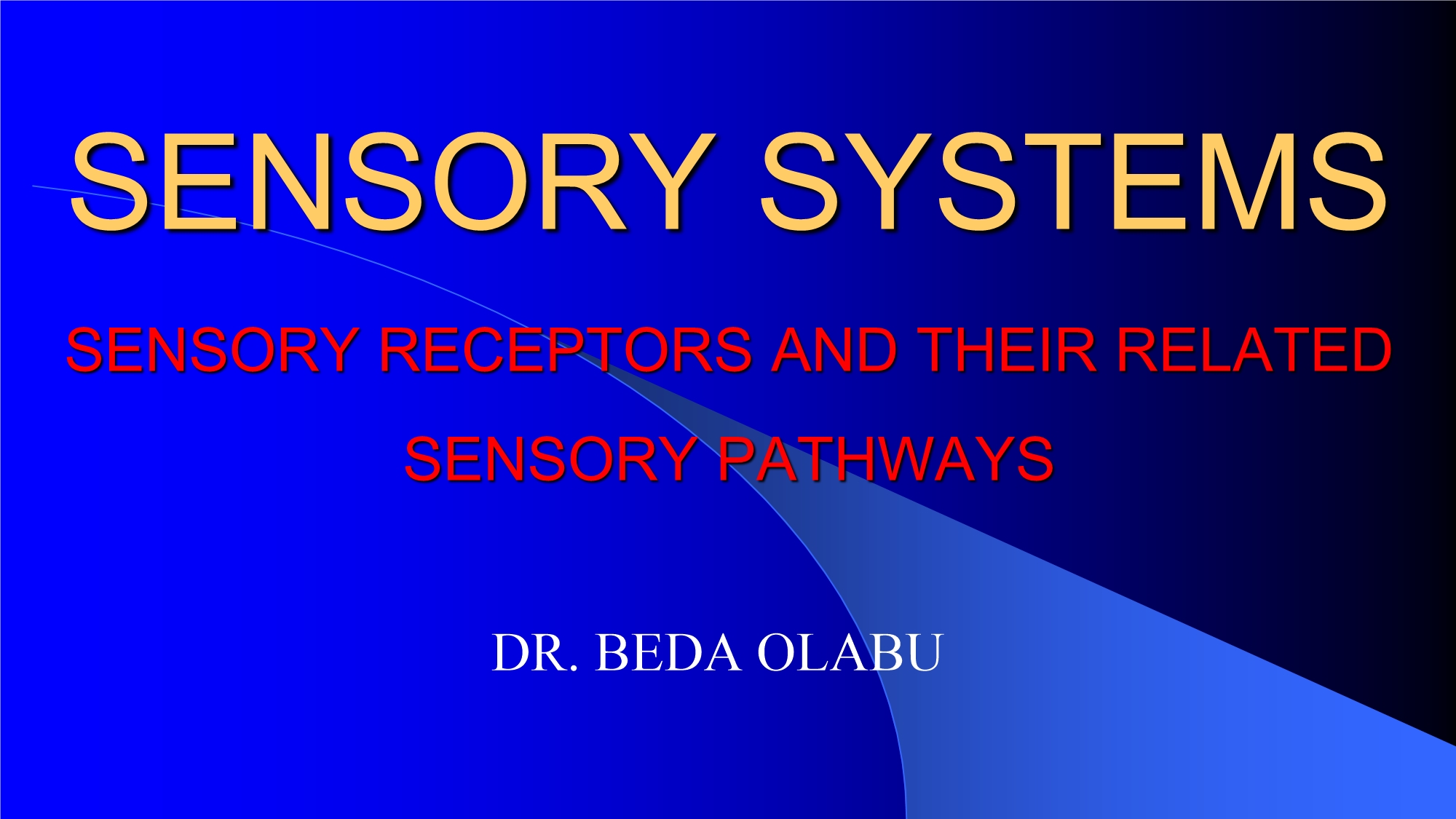 SENSORY SYSTEMS

SENSORY RECEPTORS AND THEIR RELATED SENSORY PATHWAYS

DR. BEDA OLABU